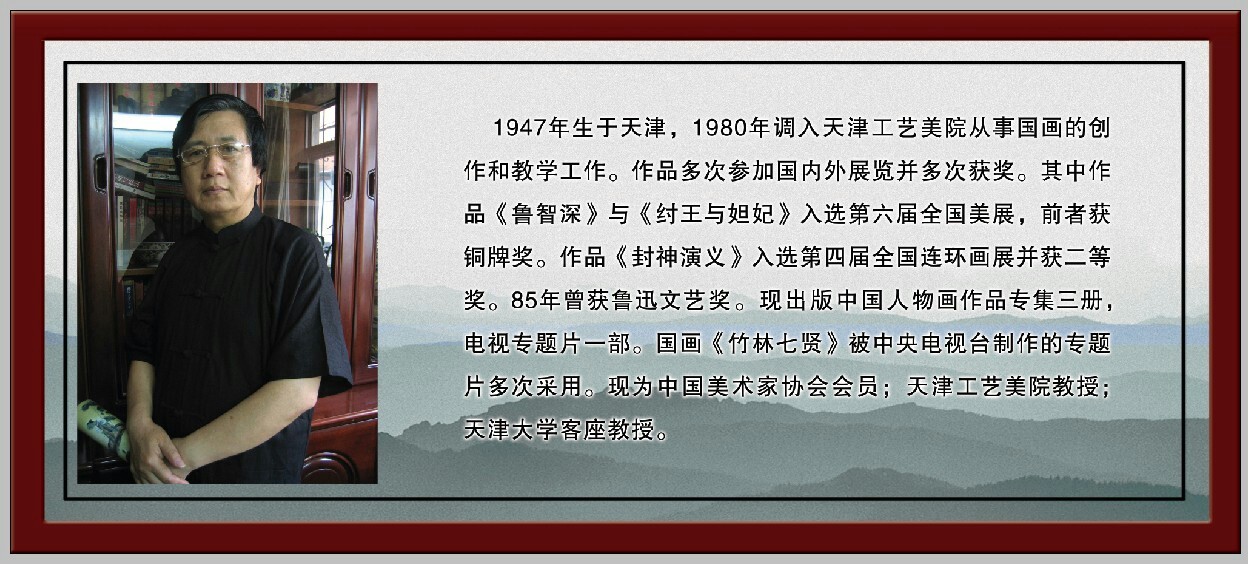 1947年生于天津，1980年调入天津工艺美院从事国画的创作和教学工作。作品多次参加国内外展览并多次获奖。其中作品《鲁智深》与《纣王与妲妃》入选第六届全国美展，前者获铜牌奖。作品《封神演义》入选第四届全国连环画展并获二等奖。85年曾获鲁迅文艺奖。现出版中国人物画作品专集三册，电视专题片一部。国画《竹林七贤》被中央电视台制作的专题片多次采用。现为中国美术家协会会员；天津工艺美院教授；天津大学客座教授。